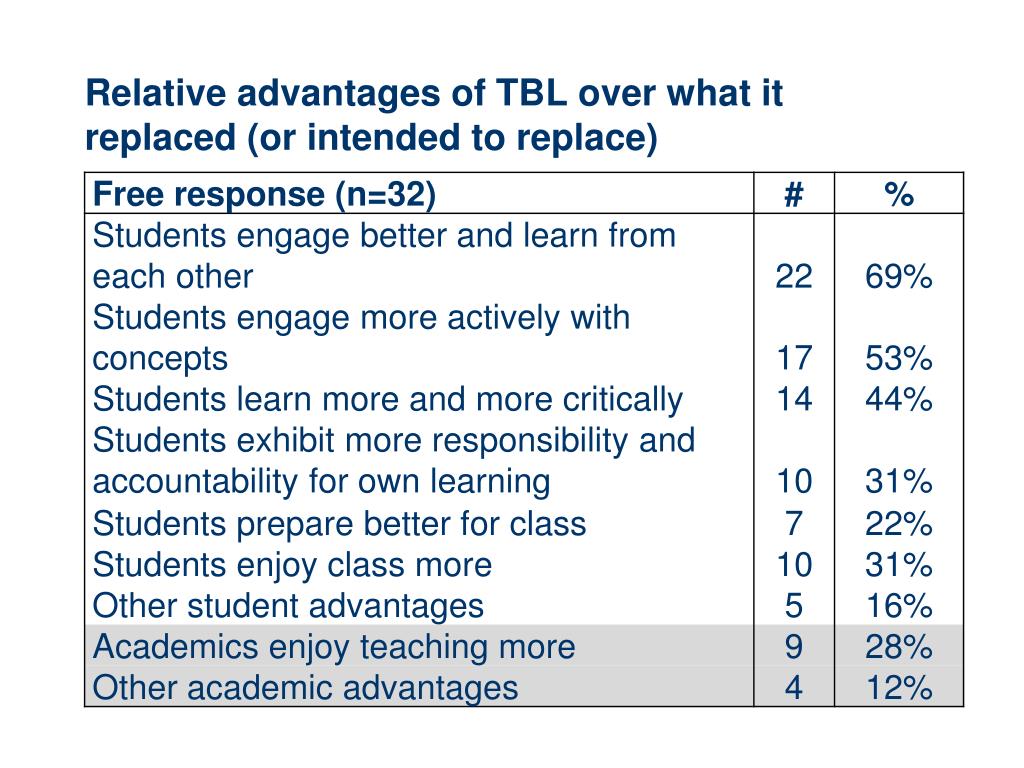 Relative advantages of TBL over what it replaced (or intended to replace)

| Free response (n=32) | # | % |
|---|---|---|
| Students engage better and learn from each other | 22 | 69% |
| Students engage more actively with concepts | 17 | 53% |
| Students learn more and more critically | 14 | 44% |
| Students exhibit more responsibility and accountability for own learning | 10 | 31% |
| Students prepare better for class | 7 | 22% |
| Students enjoy class more | 10 | 31% |
| Other student advantages | 5 | 16% |
| Academics enjoy teaching more | 9 | 28% |
| Other academic advantages | 4 | 12% |